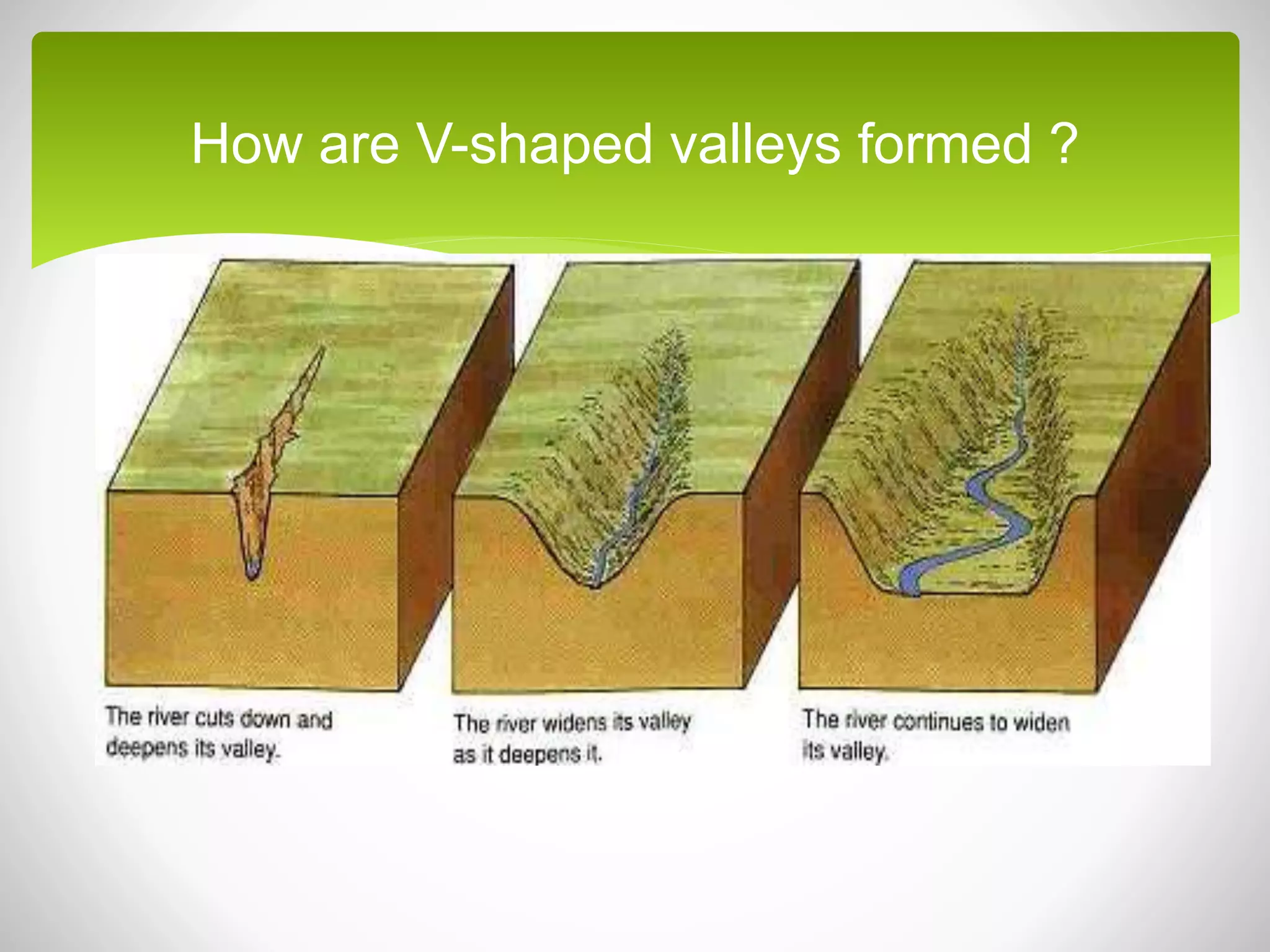 How are V-shaped valleys formed ?

The river cuts down and deepens its valley.

The river widens its valley as it deepens it.

The river continues to widen its valley.